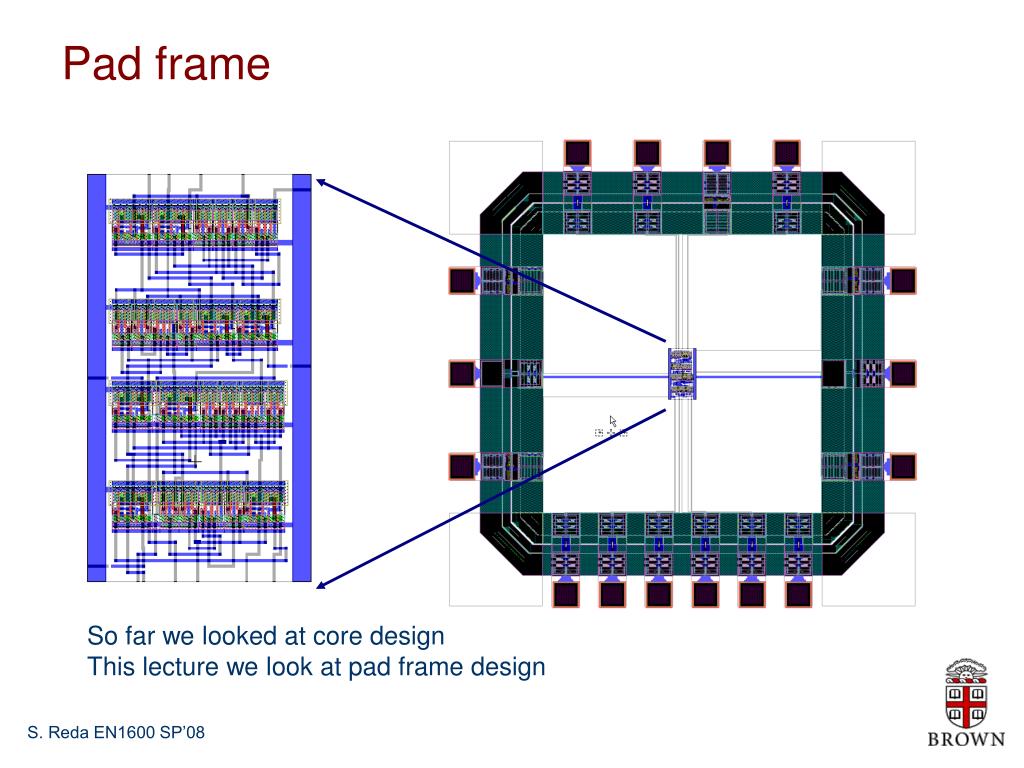 Pad frame

So far we looked at core design
This lecture we look at pad frame design

S. Reda EN1600 SP'08

BROWN